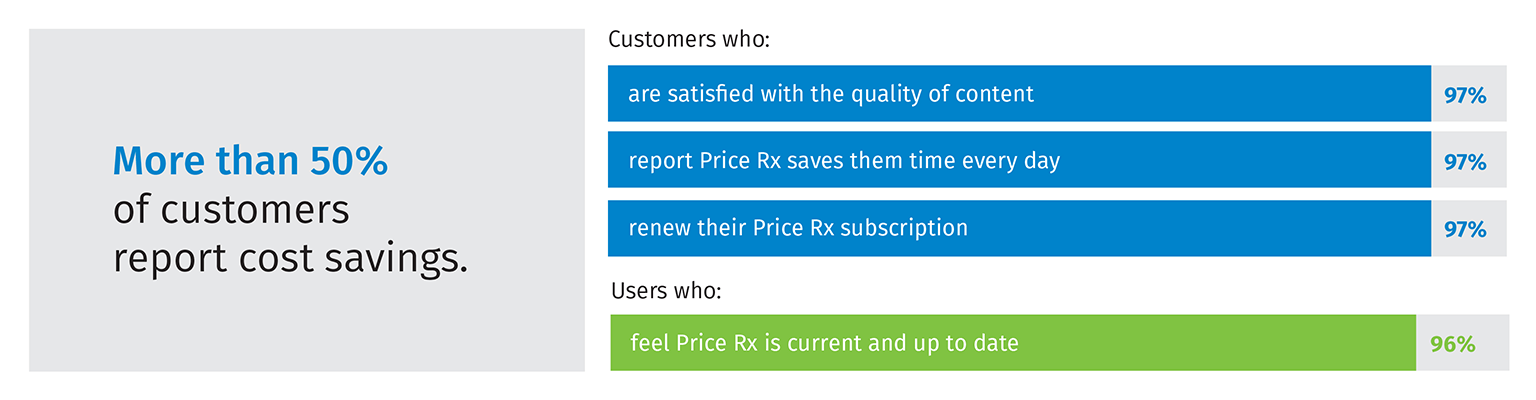 More than 50% of customers report cost savings.

Customers who:

are satisfied with the quality of content 97%

report Price Rx saves them time every day 97%

renew their Price Rx subscription 97%

Users who:

feel Price Rx is current and up to date 96%